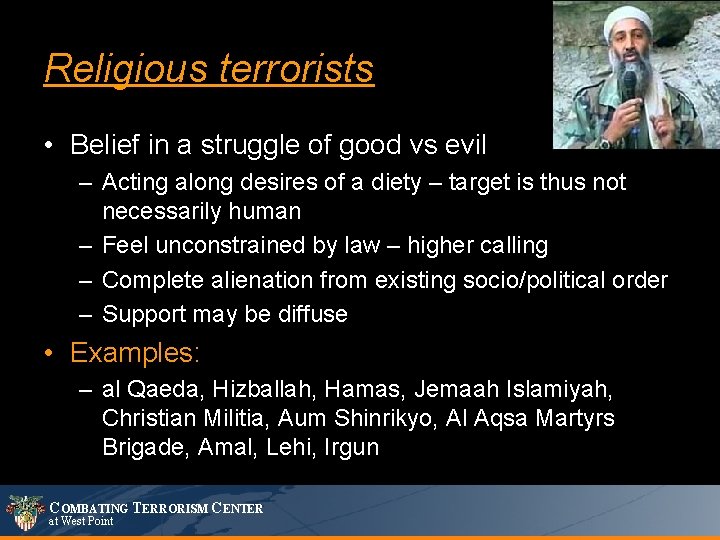 Religious terrorists

• Belief in a struggle of good vs evil
– Acting along desires of a diety – target is thus not necessarily human
– Feel unconstrained by law – higher calling
– Complete alienation from existing socio/political order
– Support may be diffuse

• Examples:
– al Qaeda, Hizballah, Hamas, Jemaah Islamiyah, Christian Militia, Aum Shinrikyo, Al Aqsa Martyrs Brigade, Amal, Lehi, Irgun

COMBATING TERRORISM CENTER
at West Point